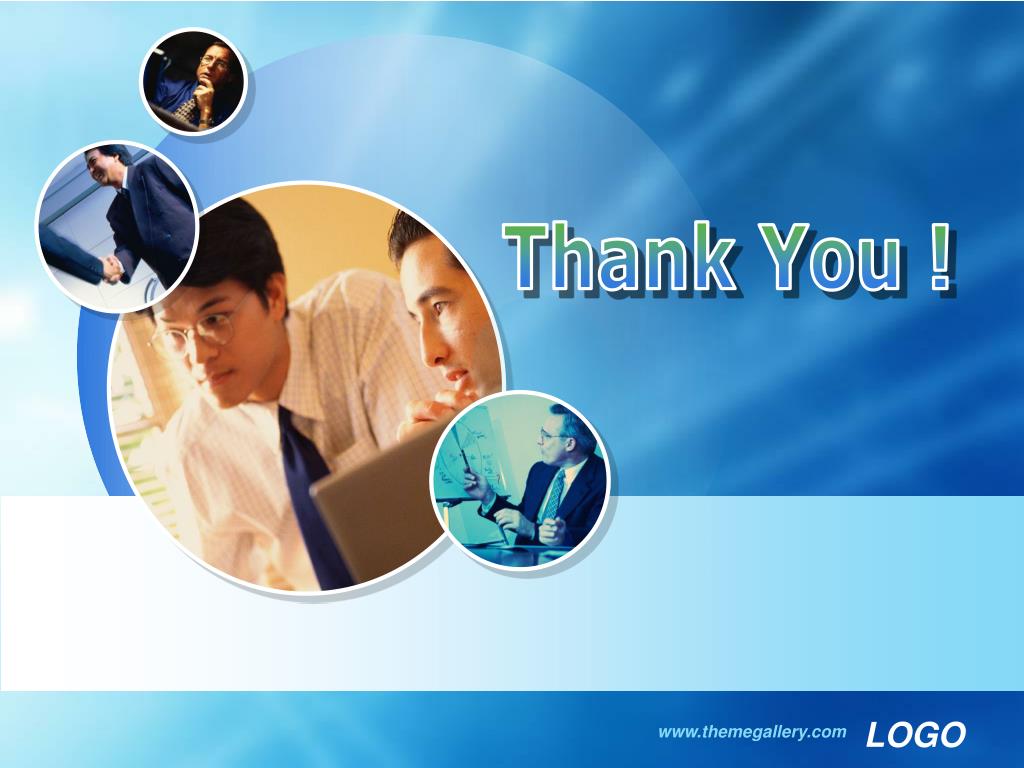 Thank You !

www.themegallery.com LOGO